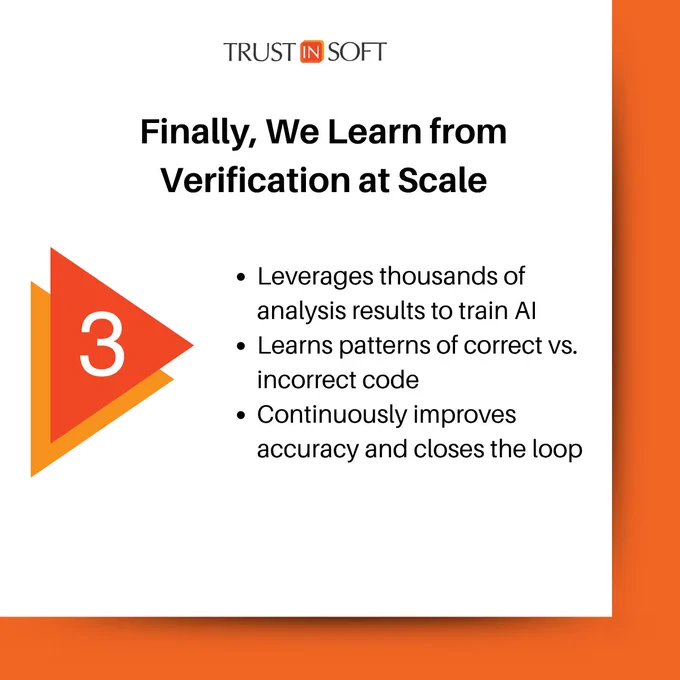 TRUST IN SOFT

Finally, We Learn from Verification at Scale

3

- Leverages thousands of analysis results to train AI
- Learns patterns of correct vs. incorrect code
- Continuously improves accuracy and closes the loop